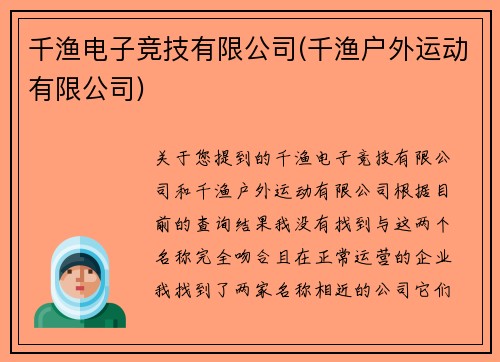 千渔电子竞技有限公司(千渔户外运动有限公司)

关于您提到的千渔电子竞技有限公司和千渔户外运动有限公司根据目前的查询结果我没有找到与这两个名称完全吻合且在正常运营的企业我找到了两家名称相近的公司它们